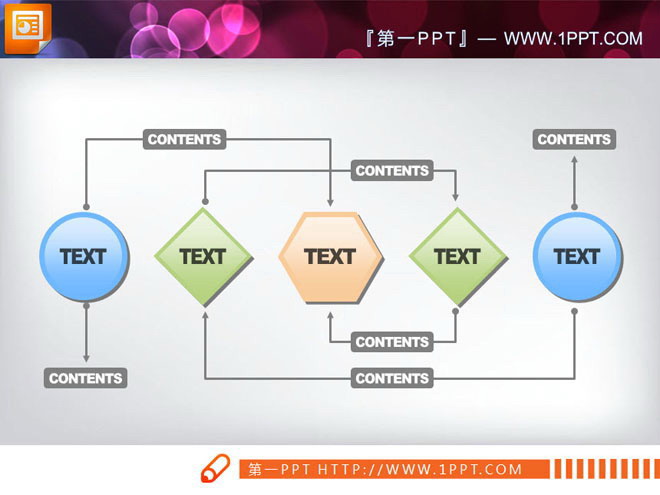 『第一PPT』— WWW.1PPT.COM

CONTENTS

CONTENTS

CONTENTS

TEXT

TEXT

TEXT

TEXT

TEXT

CONTENTS

CONTENTS

CONTENTS

第一PPT HTTP://WWW.1PPT.COM